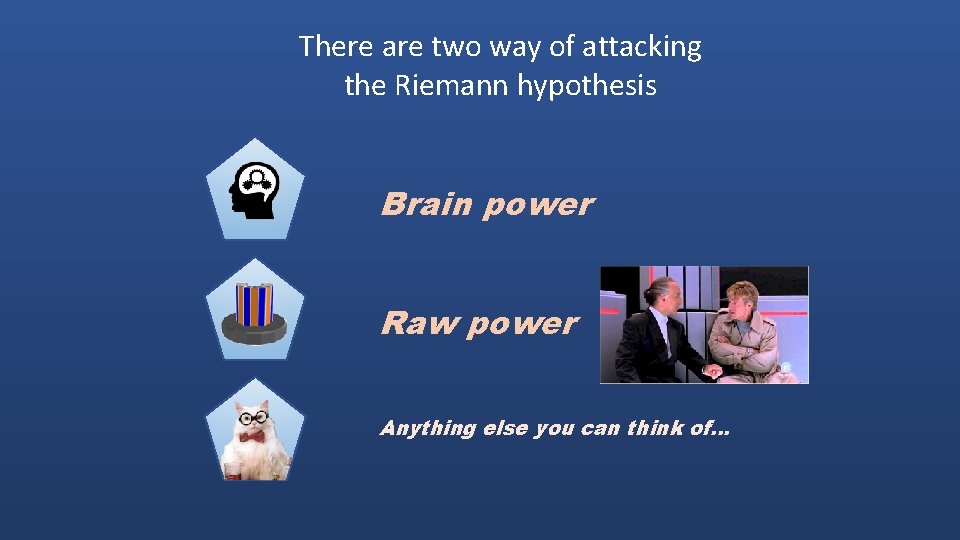 There are two way of attacking the Riemann hypothesis

Brain power

Raw power

Anything else you can think of…